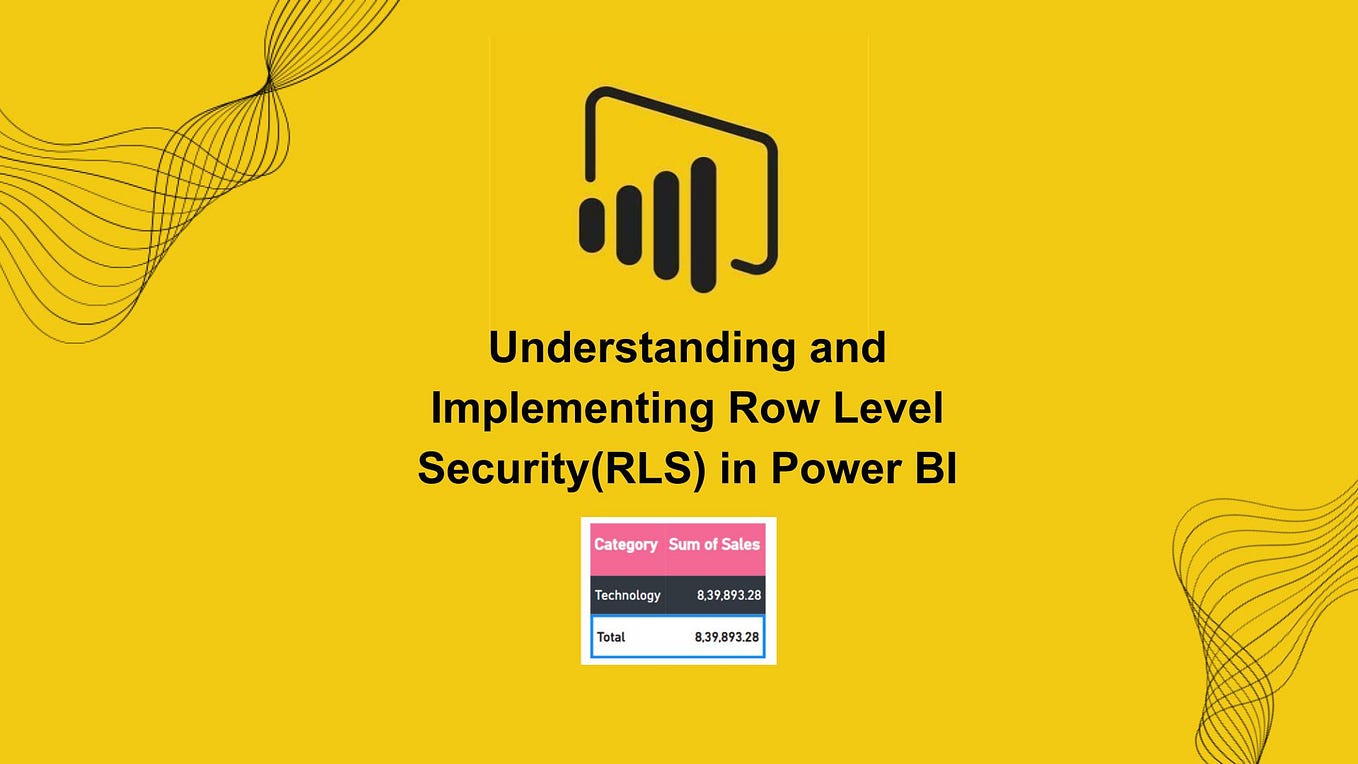 Understanding and
Implementing Row Level
Security(RLS) in Power BI

| Category | Sum of Sales |
|---|---|
| Technology | 8,39,893.28 |
| Total | 8,39,893.28 |